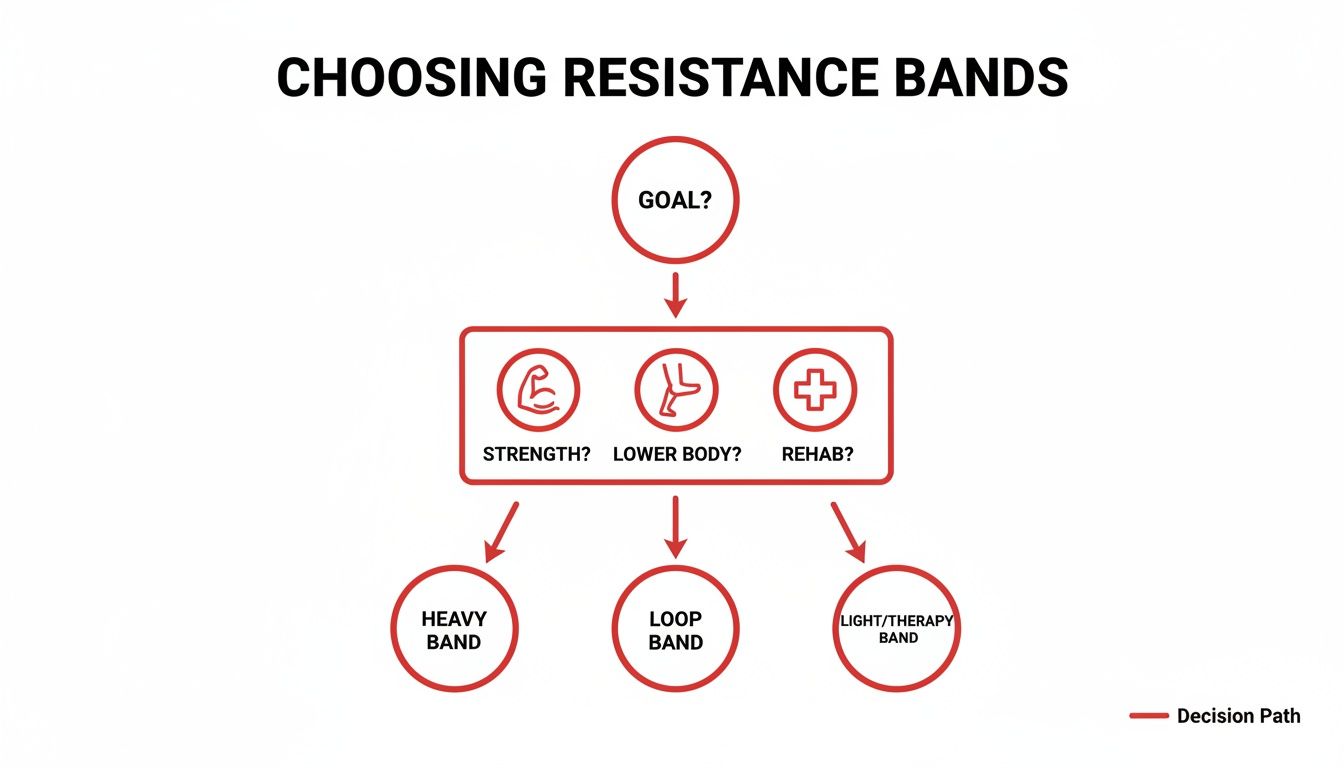 CHOOSING RESISTANCE BANDS

GOAL?

STRENGTH?

LOWER BODY?

REHAB?

HEAVY BAND

LOOP BAND

LIGHT/THERAPY BAND

Decision Path